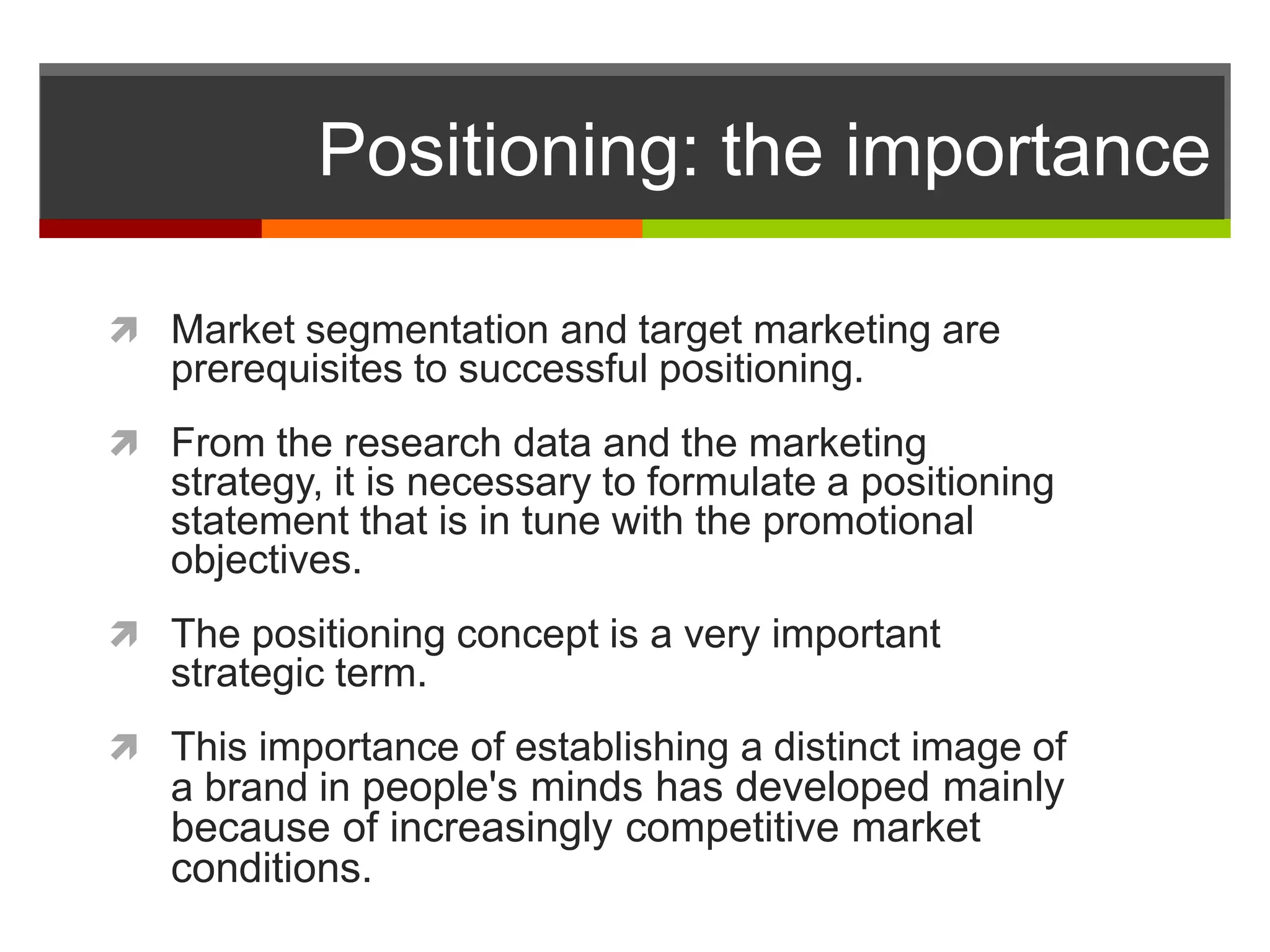 Positioning: the importance

Market segmentation and target marketing are prerequisites to successful positioning.

From the research data and the marketing strategy, it is necessary to formulate a positioning statement that is in tune with the promotional objectives.

The positioning concept is a very important strategic term.

This importance of establishing a distinct image of a brand in people's minds has developed mainly because of increasingly competitive market conditions.